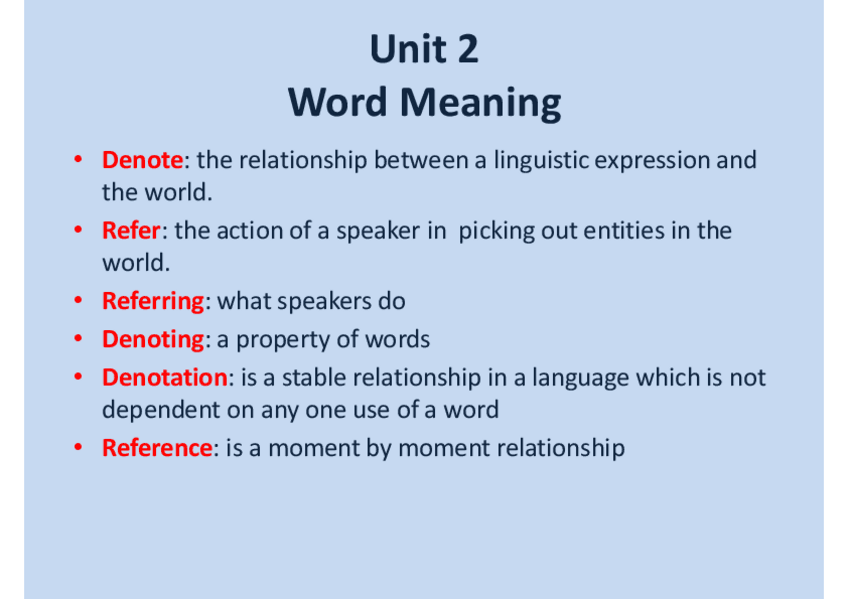 Unit 2
Word Meaning

• Denote: the relationship between a linguistic expression and the world.
• Refer: the action of a speaker in picking out entities in the world.
• Referring: what speakers do
• Denoting: a property of words
• Denotation: is a stable relationship in a language which is not dependent on any one use of a word
• Reference: is a moment by moment relationship